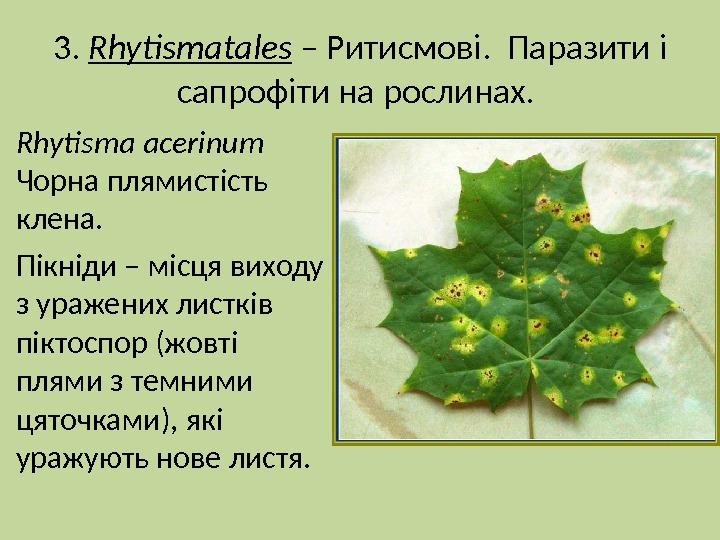 3. Rhytismatales – Ритисмові. Паразити і сапрофіти на рослинах.

Rhytisma acerinum
Чорна плямистість клена.

Пікніди – місця виходу з уражених листків піктоспор (жовті плями з темними цяточками), які уражують нове листя.